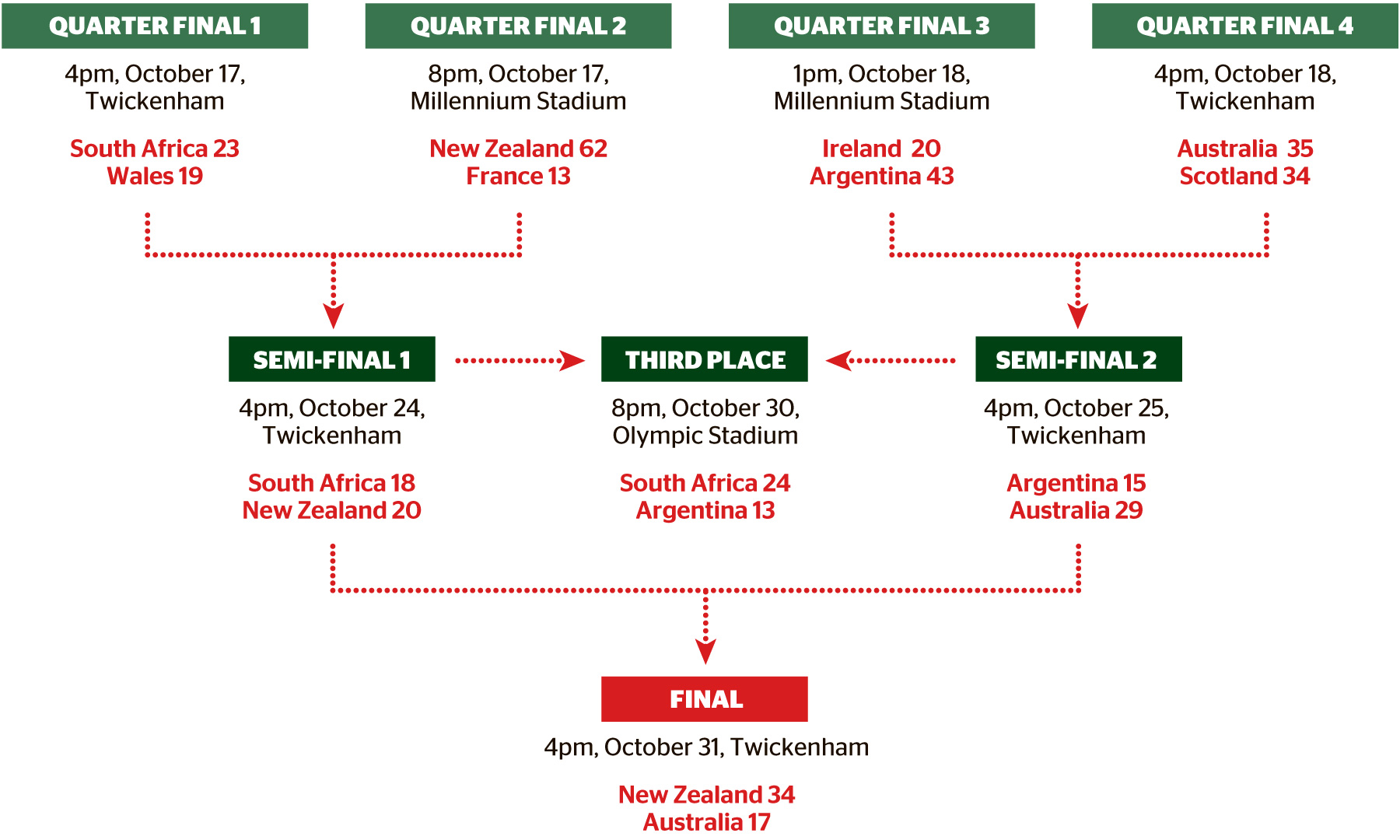 QUARTER FINAL 1

4pm, October 17, Twickenham

South Africa 23
Wales 19

QUARTER FINAL 2

8pm, October 17, Millennium Stadium

New Zealand 62
France 13

QUARTER FINAL 3

1pm, October 18, Millennium Stadium

Ireland 20
Argentina 43

QUARTER FINAL 4

4pm, October 18, Twickenham

Australia 35
Scotland 34

SEMI-FINAL 1

4pm, October 24, Twickenham

South Africa 18
New Zealand 20

THIRD PLACE

8pm, October 30, Olympic Stadium

South Africa 24
Argentina 13

SEMI-FINAL 2

4pm, October 25, Twickenham

Argentina 15
Australia 29

FINAL

4pm, October 31, Twickenham

New Zealand 34
Australia 17